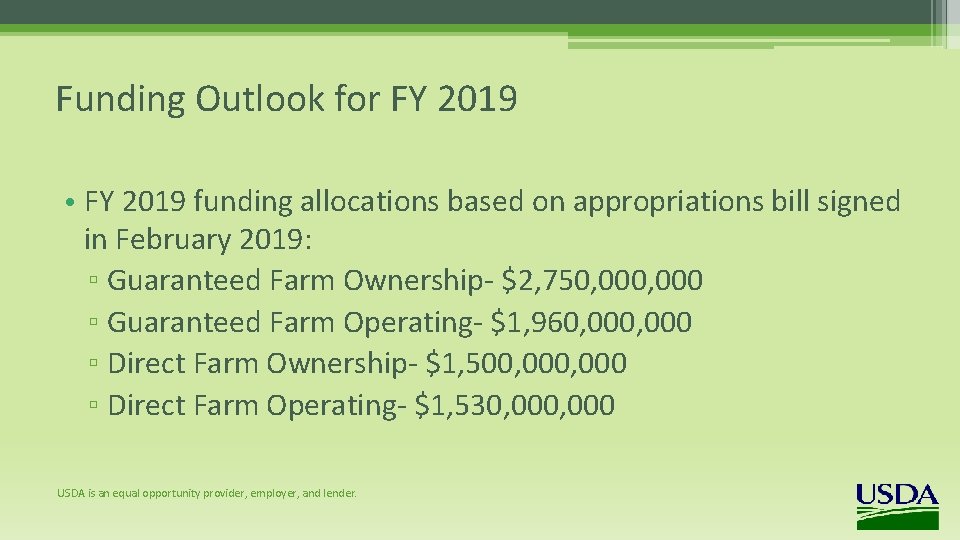 Funding Outlook for FY 2019

• FY 2019 funding allocations based on appropriations bill signed in February 2019:
▫ Guaranteed Farm Ownership- \$2,750,000,000
▫ Guaranteed Farm Operating- \$1,960,000,000
▫ Direct Farm Ownership- \$1,500,000,000
▫ Direct Farm Operating- \$1,530,000,000

USDA is an equal opportunity provider, employer, and lender.

USDA